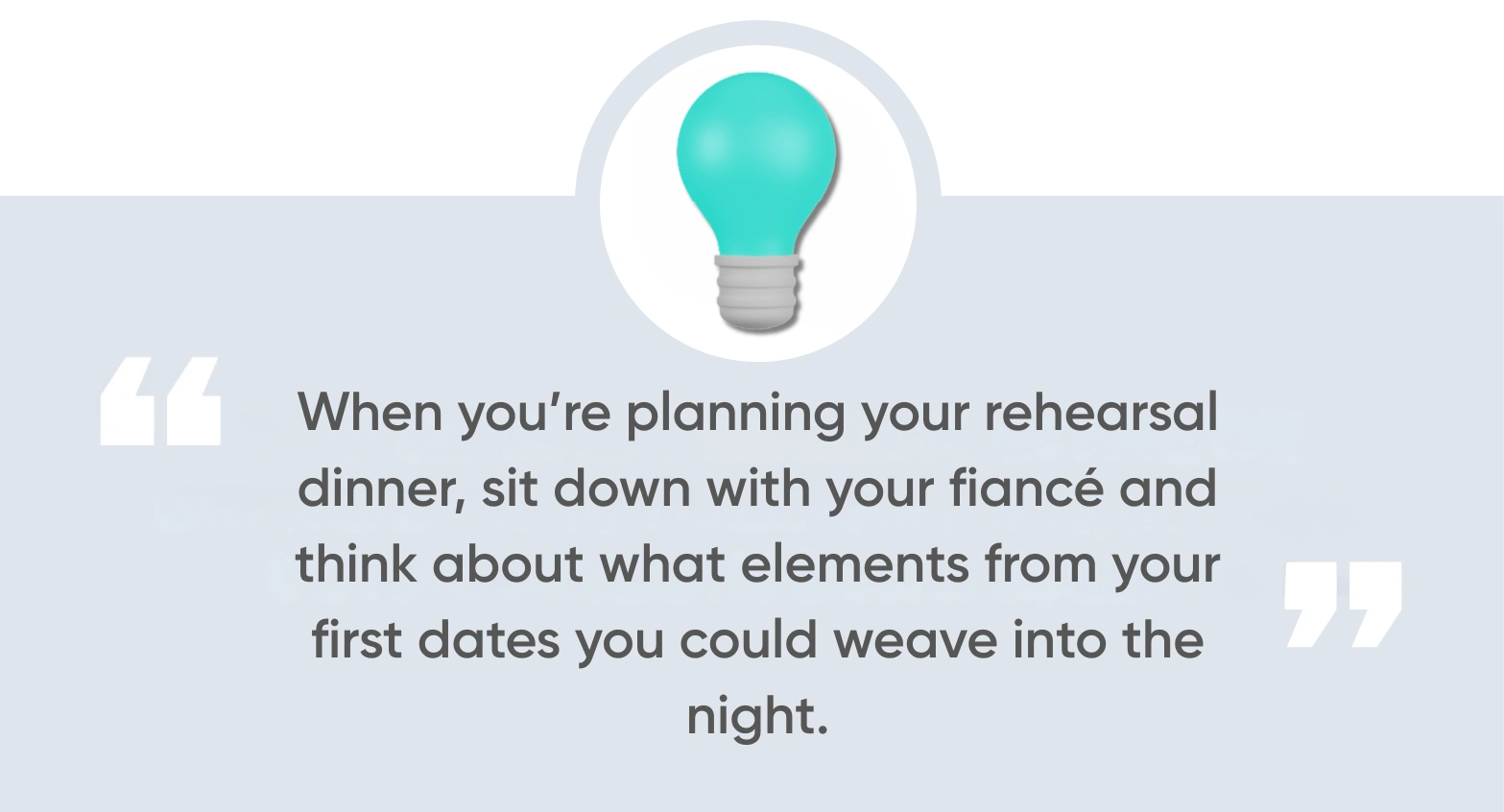 “ When you’re planning your rehearsal dinner, sit down with your fiancé and think about what elements from your first dates you could weave into the night. ”